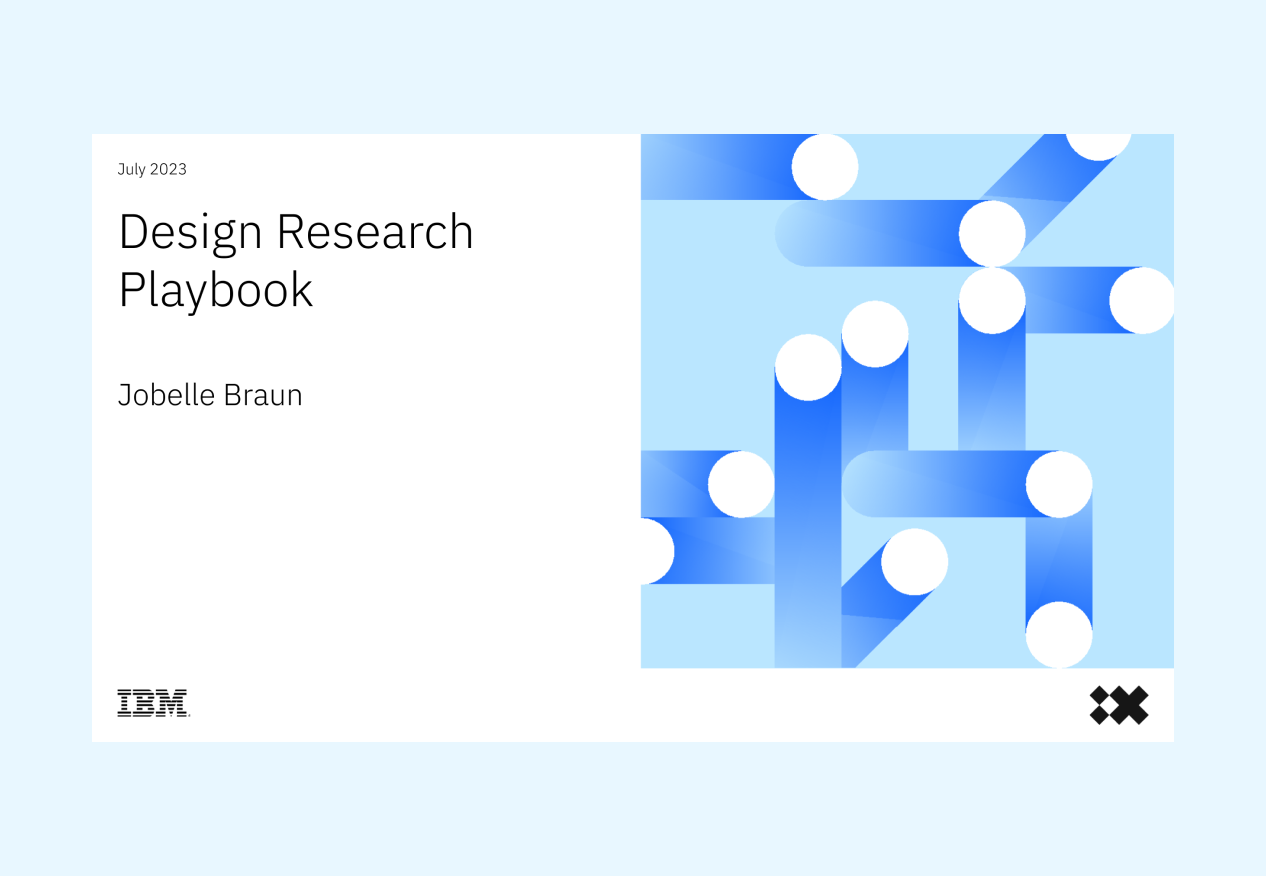 July 2023

Design Research Playbook

Jobelle Braun

IBM